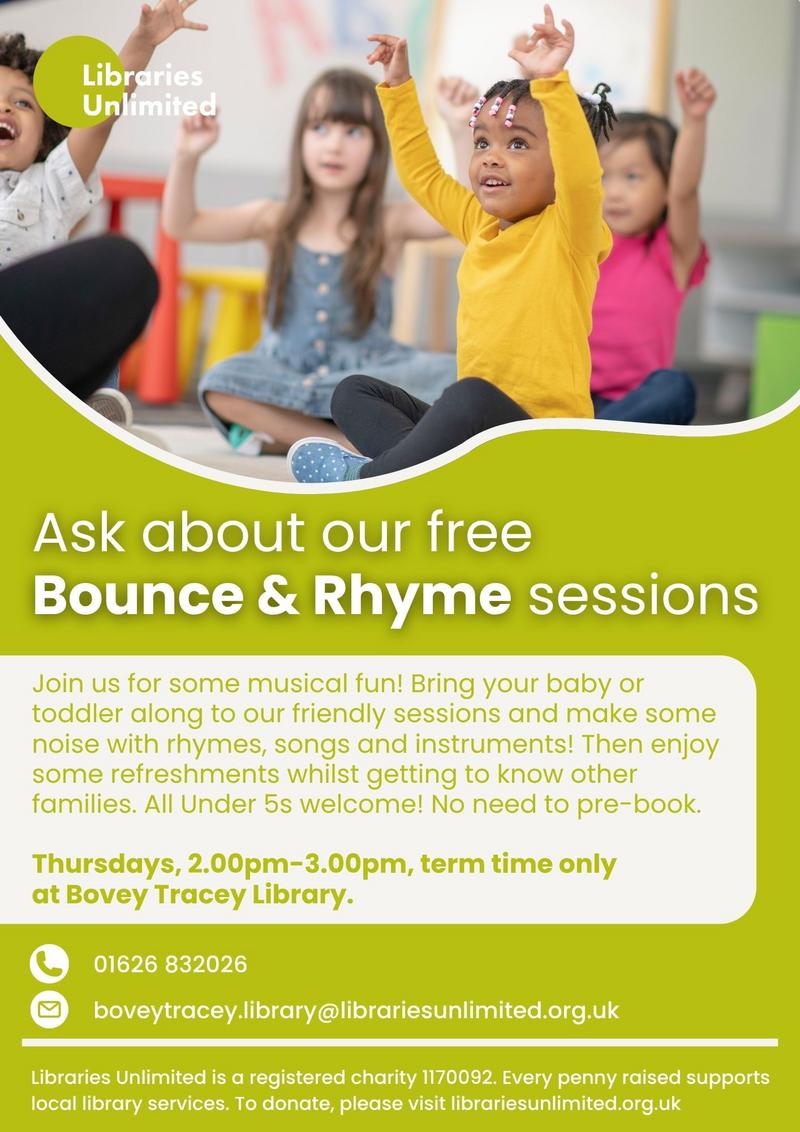 Libraries Unlimited

Ask about our free
Bounce & Rhyme sessions

Join us for some musical fun! Bring your baby or toddler along to our friendly sessions and make some noise with rhymes, songs and instruments! Then enjoy some refreshments whilst getting to know other families. All Under 5s welcome! No need to pre-book.

Thursdays, 2.00pm-3.00pm, term time only at Bovey Tracey Library.

01626 832026

boveytracey.library@librariesunlimited.org.uk

Libraries Unlimited is a registered charity 1170092. Every penny raised supports local library services. To donate, please visit librariesunlimited.org.uk